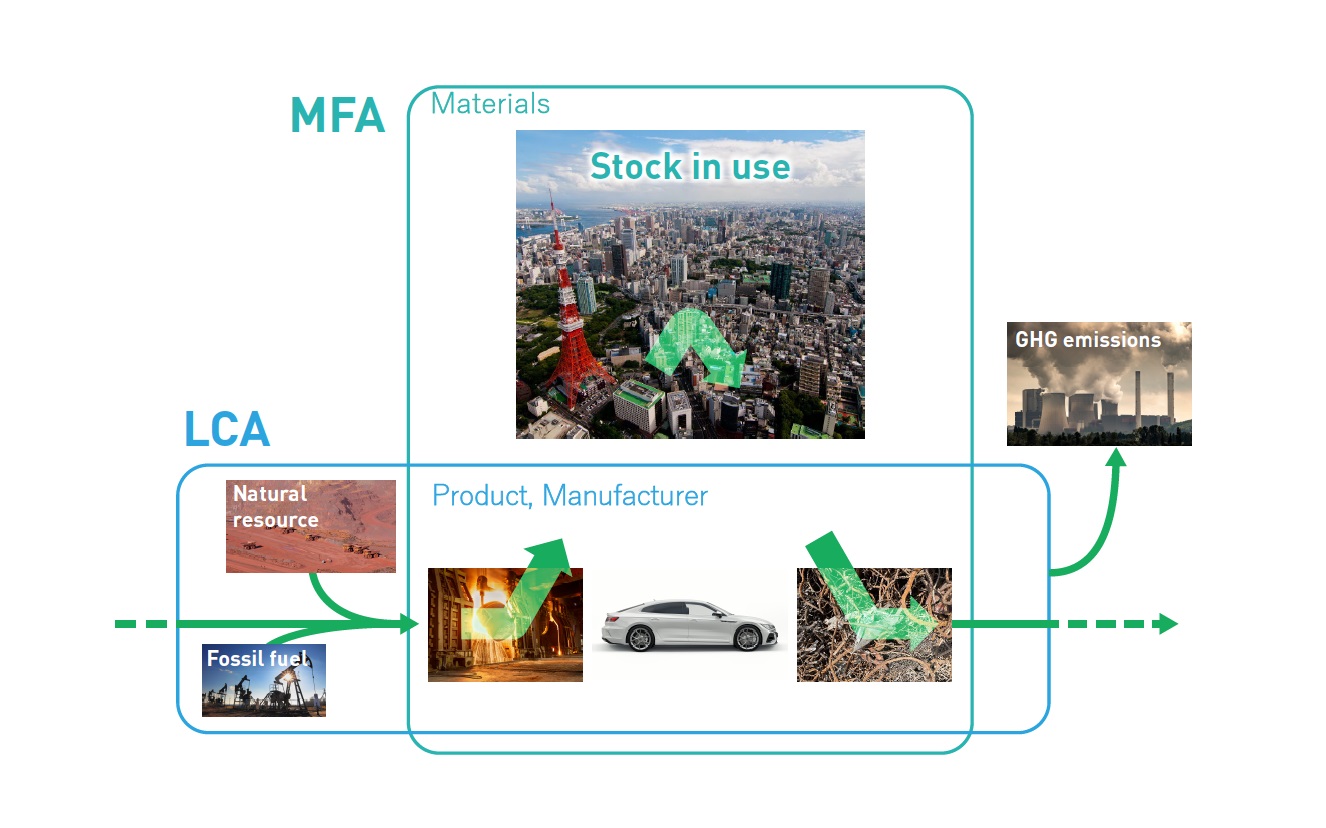 MFA

Materials

Stock in use

GHG emissions

LCA

Natural resource

Product, Manufacturer

Fossil fuel